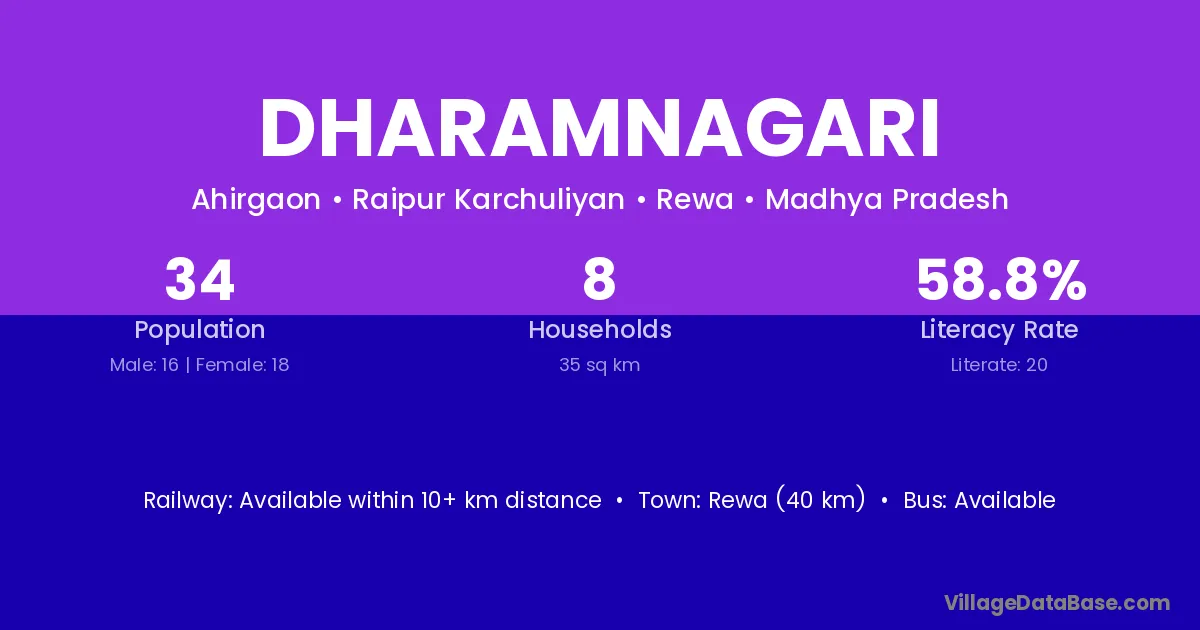 DHARAMNAGARI

Ahirgaon • Raipur Karchuliyan • Rewa • Madhya Pradesh

34
Population
Male: 16 | Female: 18

8
Households
35 sq km

58.8%
Literacy Rate
Literate: 20

Railway: Available within 10+ km distance • Town: Rewa (40 km) • Bus: Available

VillageDataBase.com